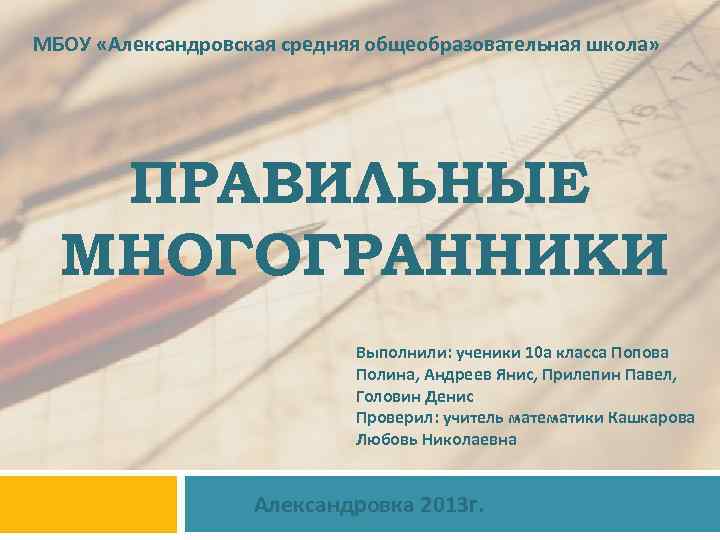 МБОУ «Александровская средняя общеобразовательная школа»

ПРАВИЛЬНЫЕ МНОГОГРАННИКИ

Выполнили: ученики 10а класса Попова Полина, Андреев Янис, Прилепин Павел, Головин Денис
Проверил: учитель математики Кашкарова Любовь Николаевна

Александровка 2013г.